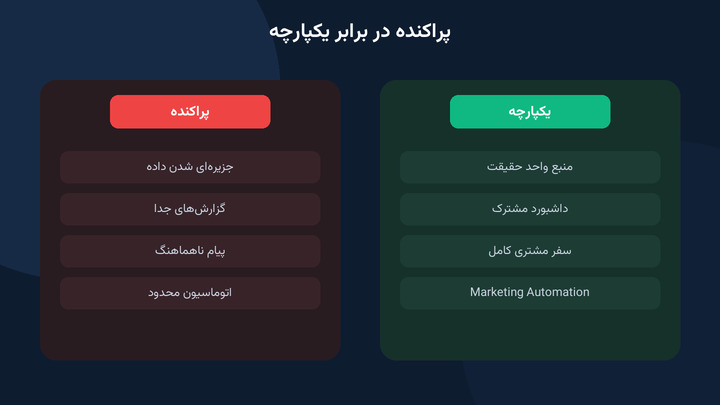 پراکنده در برابر یکپارچه

یکپارچه

منبع واحد حقیقت

داشبورد مشترک

سفر مشتری کامل

Marketing Automation

پراکنده

جزیره‌ای شدن داده

گزارش‌های جدا

پیام ناهماهنگ

اتوماسیون محدود